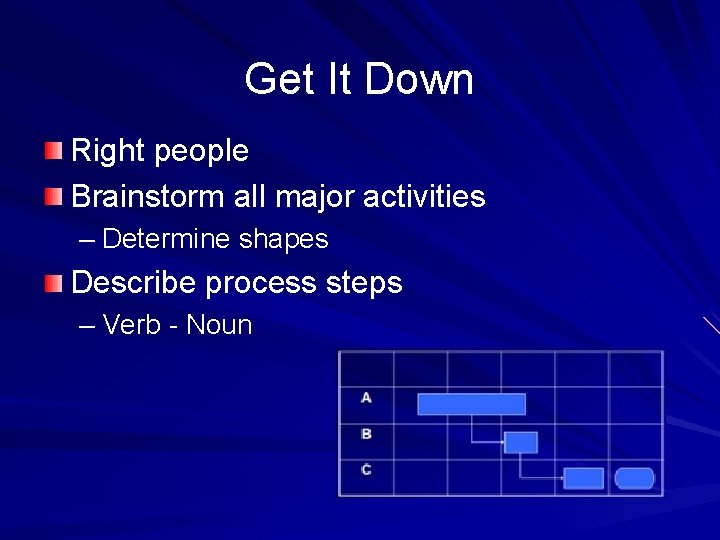 Get It Down

Right people

Brainstorm all major activities

– Determine shapes

Describe process steps

– Verb - Noun

A
B
C